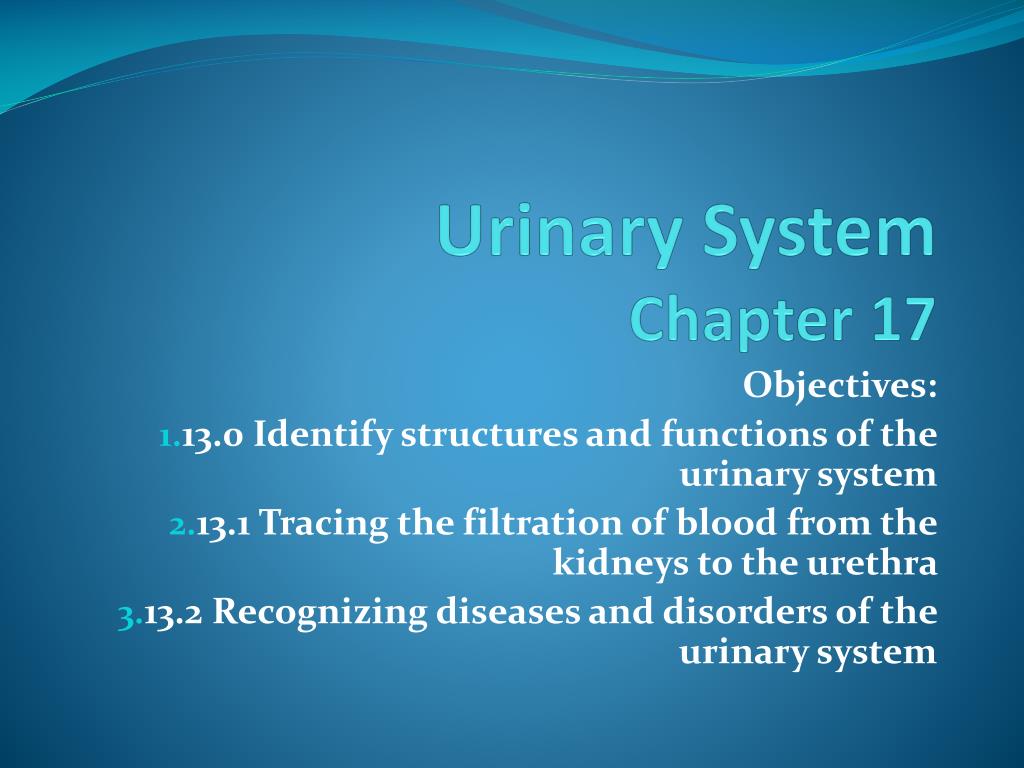 Urinary System
Chapter 17

Objectives:
1. 13.0 Identify structures and functions of the urinary system
2. 13.1 Tracing the filtration of blood from the kidneys to the urethra
3. 13.2 Recognizing diseases and disorders of the urinary system